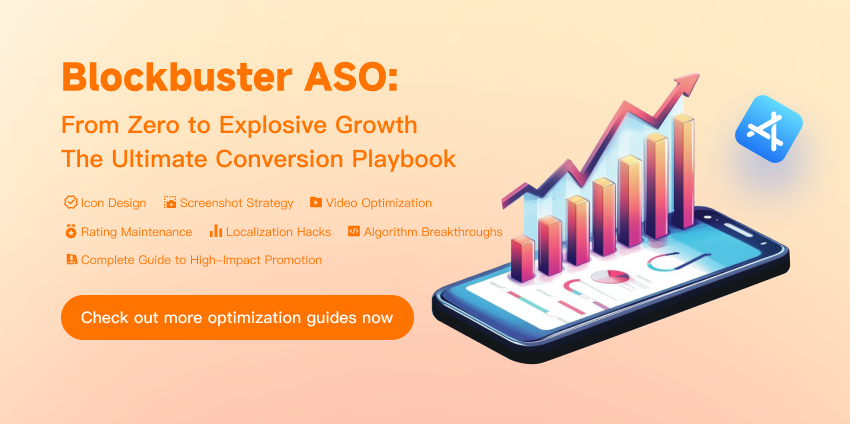 Blockbuster ASO:
From Zero to Explosive Growth
The Ultimate Conversion Playbook

Icon Design Screenshot Strategy Video Optimization
Rating Maintenance Localization Hacks Algorithm Breakthroughs
Complete Guide to High-Impact Promotion

Check out more optimization guides now